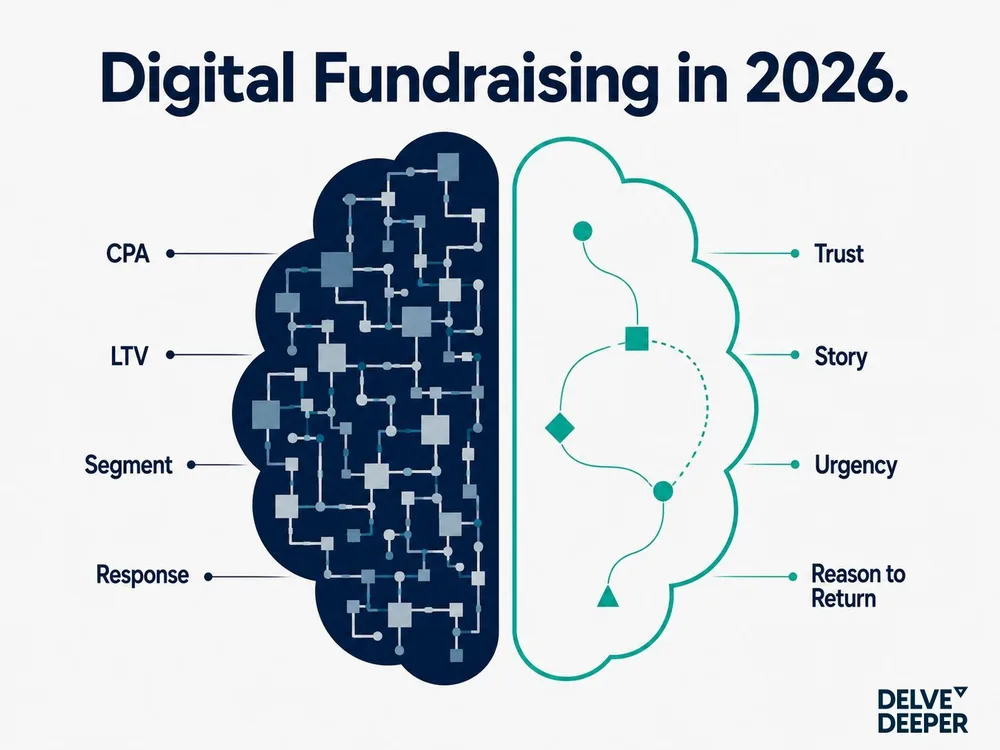 Digital Fundraising in 2026.

CPA

LTV

Segment

Response

Trust

Story

Urgency

Reason to Return

DELVE DEEPER